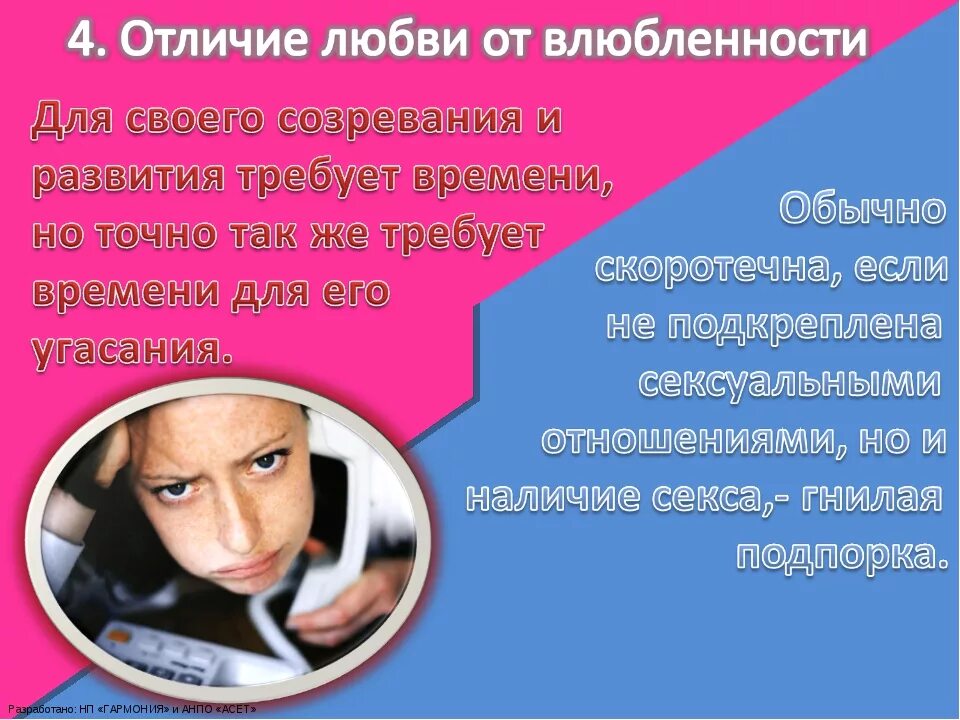 4. Отличие любви от влюбленности

Для своего созревания и развития требует времени, но точно так же требует времени для его угасания.

Обычно скоротечна, если не подкреплена сексуальными отношениями, но и наличие секса,- гнилая подпорка.

Разработано: НП «ГАРМОНИЯ» и АНПО «АСЕТ»